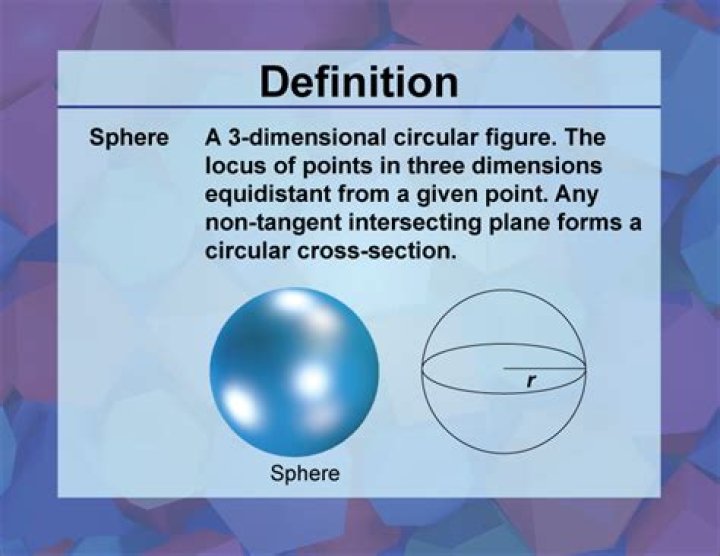 Definition

Sphere A 3-dimensional circular figure. The locus of points in three dimensions equidistant from a given point. Any non-tangent intersecting plane forms a circular cross-section.

Sphere

$r$